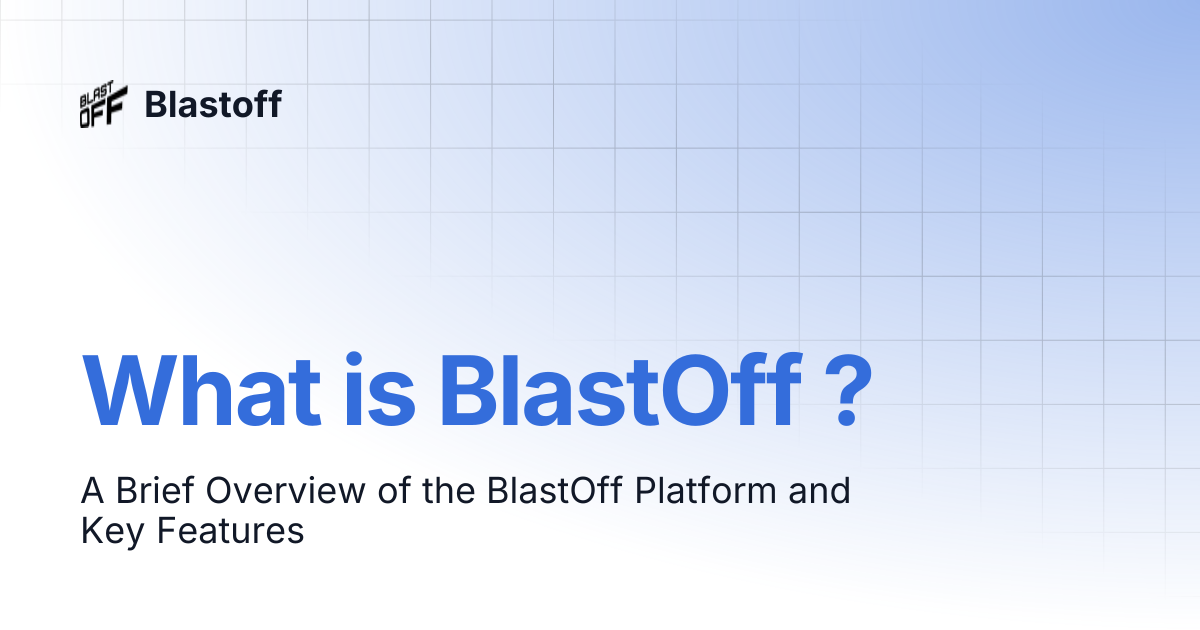 BLAST OFF Blastoff

What is BlastOff ?

A Brief Overview of the BlastOff Platform and Key Features